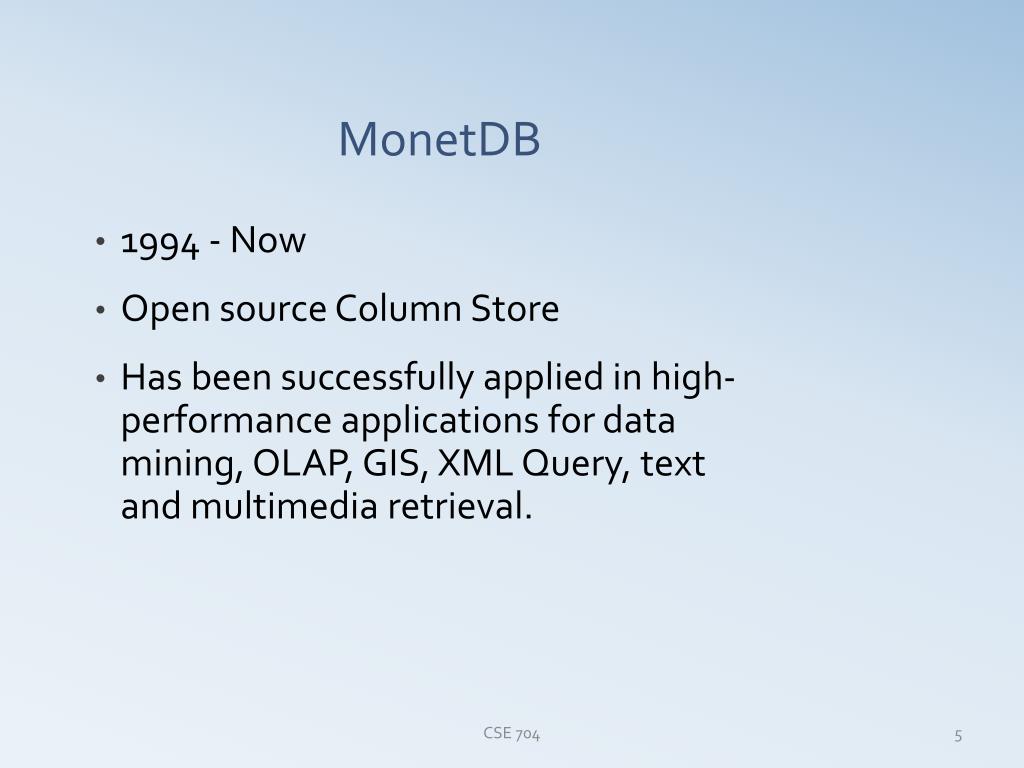 MonetDB

• 1994 - Now
• Open source Column Store
• Has been successfully applied in high-performance applications for data mining, OLAP, GIS, XML Query, text and multimedia retrieval.

CSE 704

5